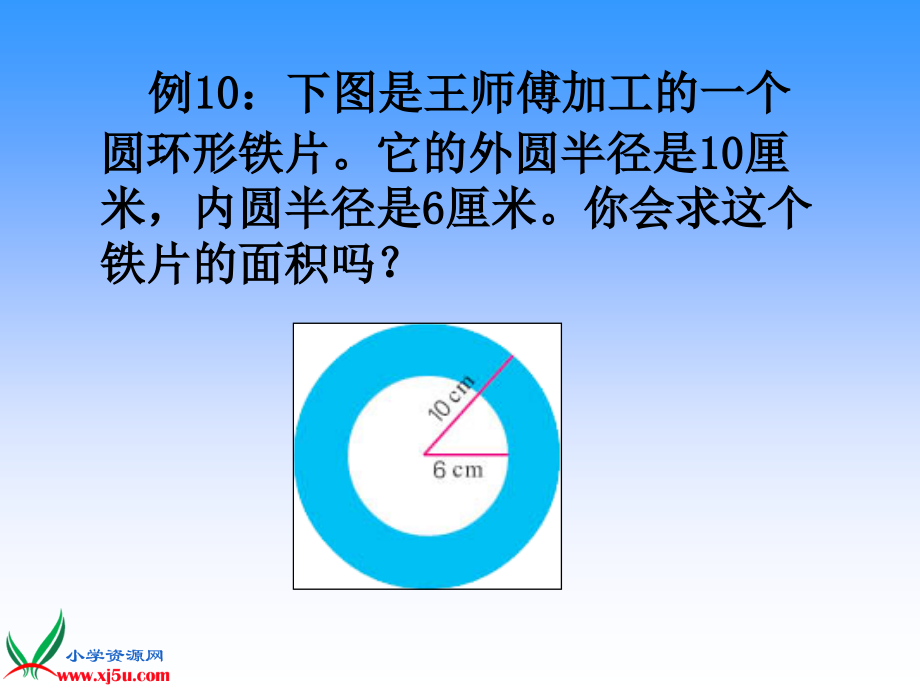 例10：下图是王师傅加工的一个圆环形铁片。它的外圆半径是10厘米，内圆半径是6厘米。你会求这个铁片的面积吗？

10 cm

6 cm

小学资源网
www.xj5u.com